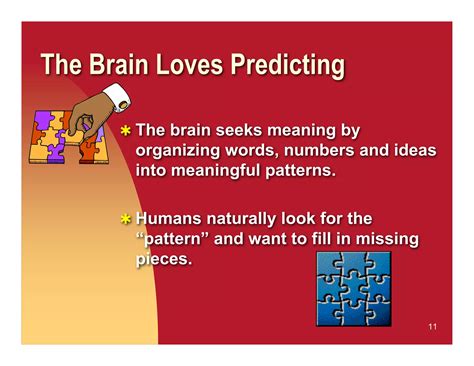 The Brain Loves Predicting

* The brain seeks meaning by organizing words, numbers and ideas into meaningful patterns.

* Humans naturally look for the “pattern” and want to fill in missing pieces.

11